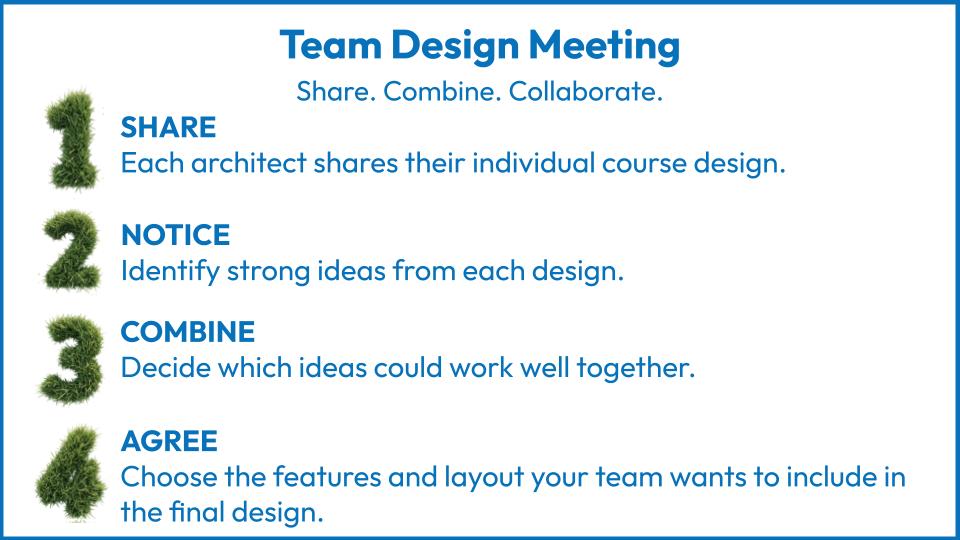 Team Design Meeting

Share. Combine. Collaborate.

1

SHARE
Each architect shares their individual course design.

2

NOTICE
Identify strong ideas from each design.

3

COMBINE
Decide which ideas could work well together.

4

AGREE
Choose the features and layout your team wants to include in the final design.